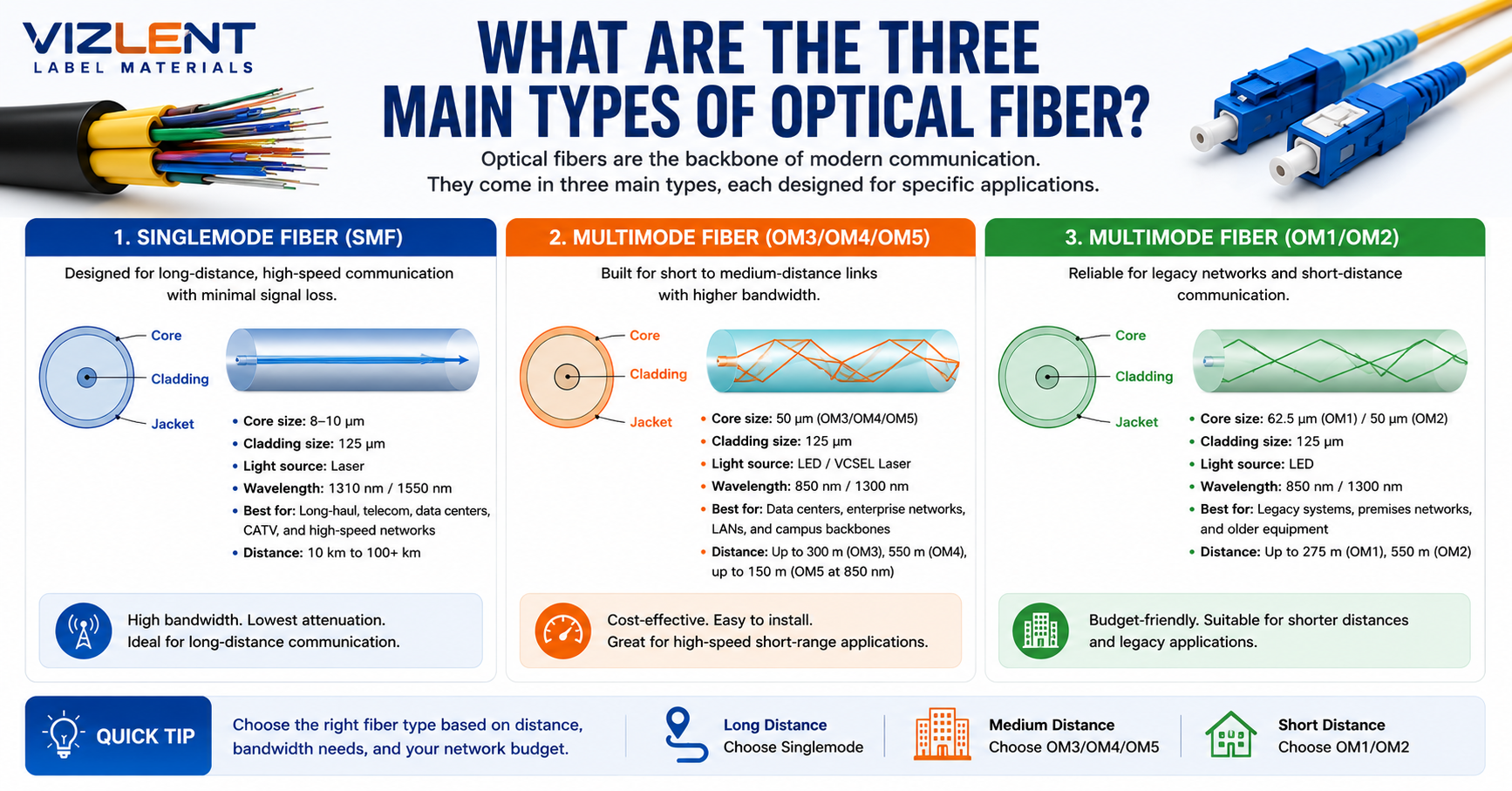 VIZLENT
LABEL MATERIALS

WHAT ARE THE THREE MAIN TYPES OF OPTICAL FIBER?

Optical fibers are the backbone of modern communication. They come in three main types, each designed for specific applications.

1. SINGLEMODE FIBER (SMF)

Designed for long-distance, high-speed communication with minimal signal loss.

Core
Cladding
Jacket

• Core size: 8–10 µm
• Cladding size: 125 µm
• Light source: Laser
• Wavelength: 1310 nm / 1550 nm
• Best for: Long-haul, telecom, data centers, CATV, and high-speed networks
• Distance: 10 km to 100+ km

High bandwidth. Lowest attenuation. Ideal for long-distance communication.

2. MULTIMODE FIBER (OM3/OM4/OM5)

Built for short to medium-distance links with higher bandwidth.

Core
Cladding
Jacket

• Core size: 50 µm (OM3/OM4/OM5)
• Cladding size: 125 µm
• Light source: LED / VCSEL Laser
• Wavelength: 850 nm / 1300 nm
• Best for: Data centers, enterprise networks, LANs, and campus backbones
• Distance: Up to 300 m (OM3), 550 m (OM4), up to 150 m (OM5 at 850 nm)

Cost-effective. Easy to install. Great for high-speed short-range applications.

3. MULTIMODE FIBER (OM1/OM2)

Reliable for legacy networks and short-distance communication.

Core
Cladding
Jacket

• Core size: 62.5 µm (OM1) / 50 µm (OM2)
• Cladding size: 125 µm
• Light source: LED
• Wavelength: 850 nm / 1300 nm
• Best for: Legacy systems, premises networks, and older equipment
• Distance: Up to 275 m (OM1), 550 m (OM2)

Budget-friendly. Suitable for shorter distances and legacy applications.

QUICK TIP

Choose the right fiber type based on distance, bandwidth needs, and your network budget.

Long Distance
Choose Singlemode

Medium Distance
Choose OM3/OM4/OM5

Short Distance
Choose OM1/OM2